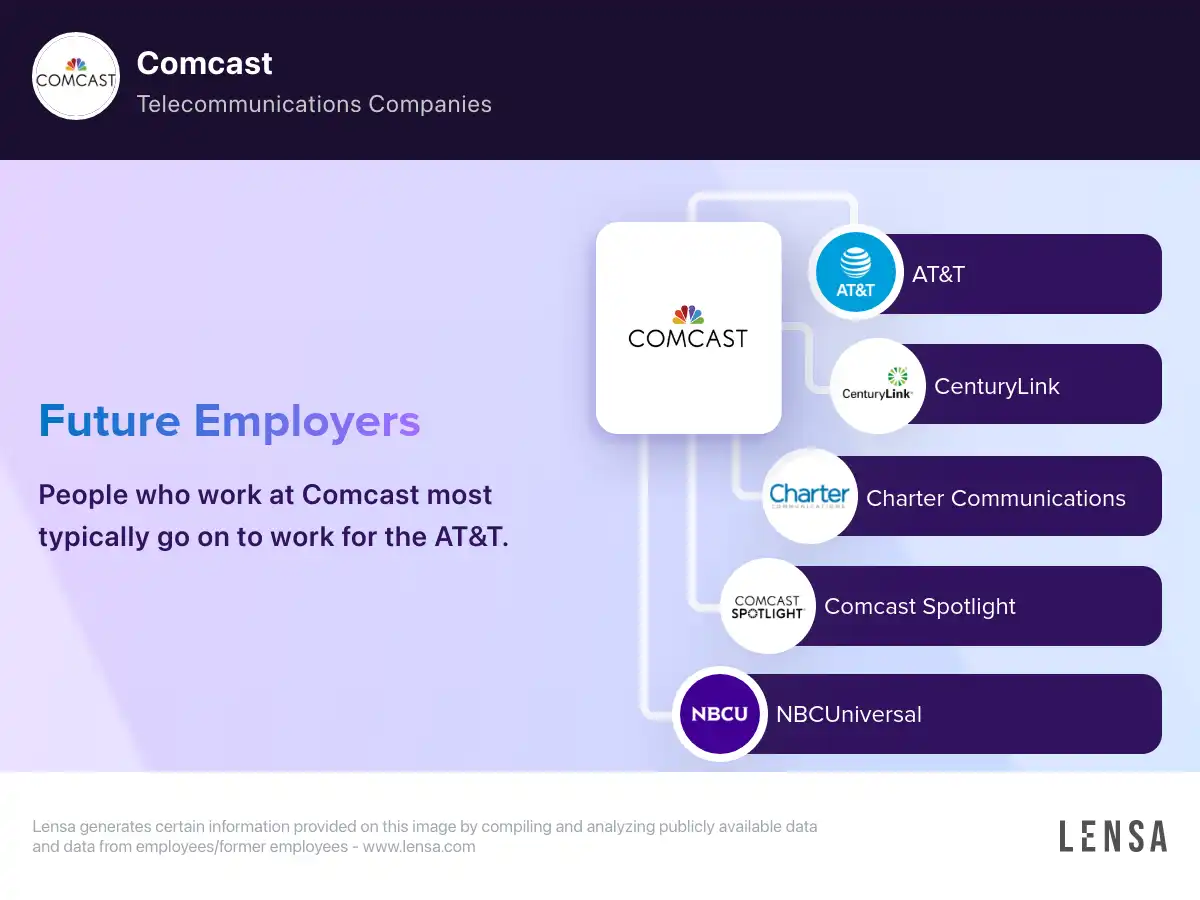 COMCAST

Comcast

Telecommunications Companies

Future Employers

People who work at Comcast most typically go on to work for the AT&T.

COMCAST

AT&T

AT&T

CenturyLink

CenturyLink

Charter COMMUNICATIONS

Charter Communications

COMCAST SPOTLIGHT

Comcast Spotlight

NBCU

NBCUniversal

Lensa generates certain information provided on this image by compiling and analyzing publicly available data and data from employees/former employees - www.lensa.com

LENSA